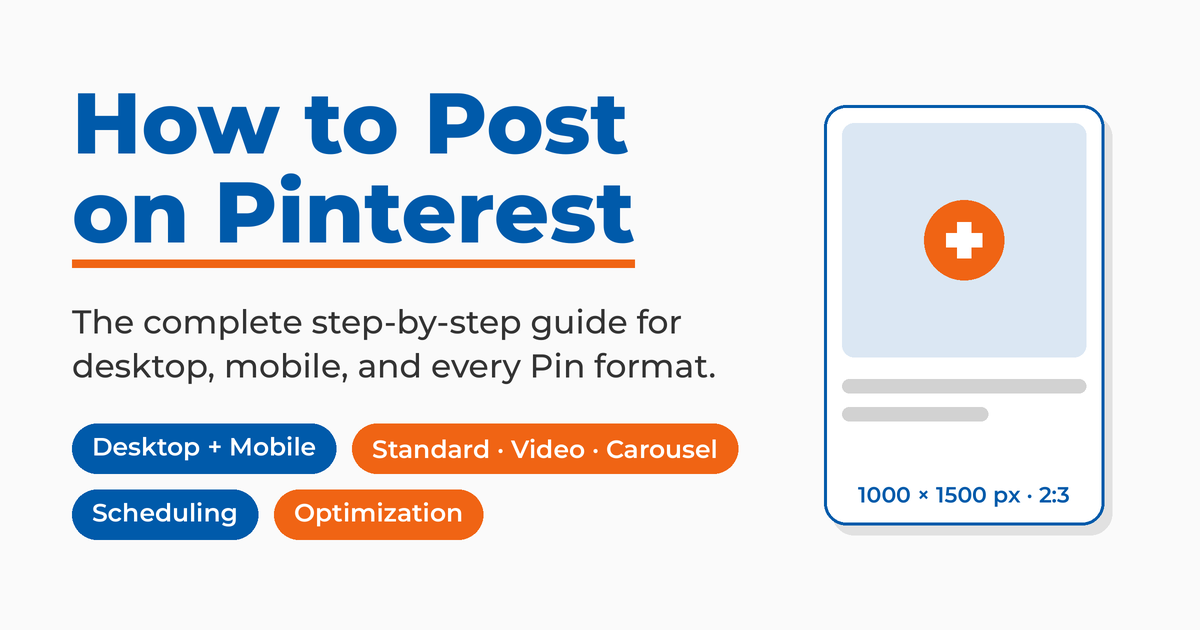 How to Post on Pinterest

The complete step-by-step guide for desktop, mobile, and every Pin format.

Desktop + Mobile

Standard · Video · Carousel

Scheduling

Optimization

1000 × 1500 px · 2:3